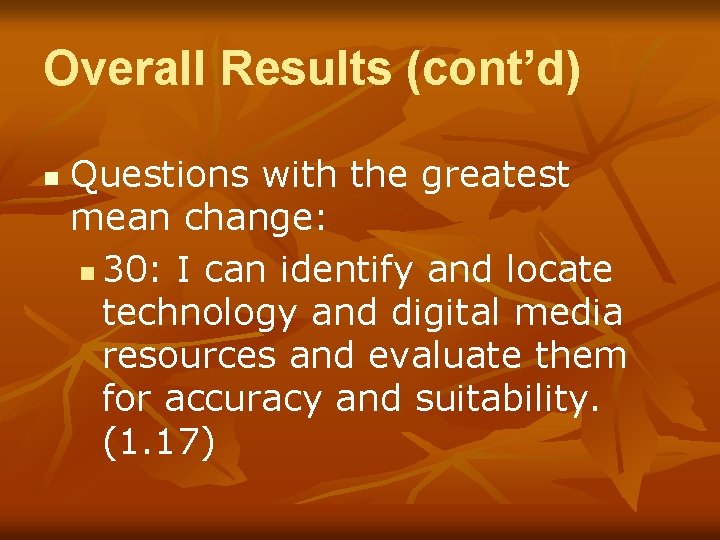 Overall Results (cont’d)

Questions with the greatest mean change:

30: I can identify and locate technology and digital media resources and evaluate them for accuracy and suitability. (1.17)